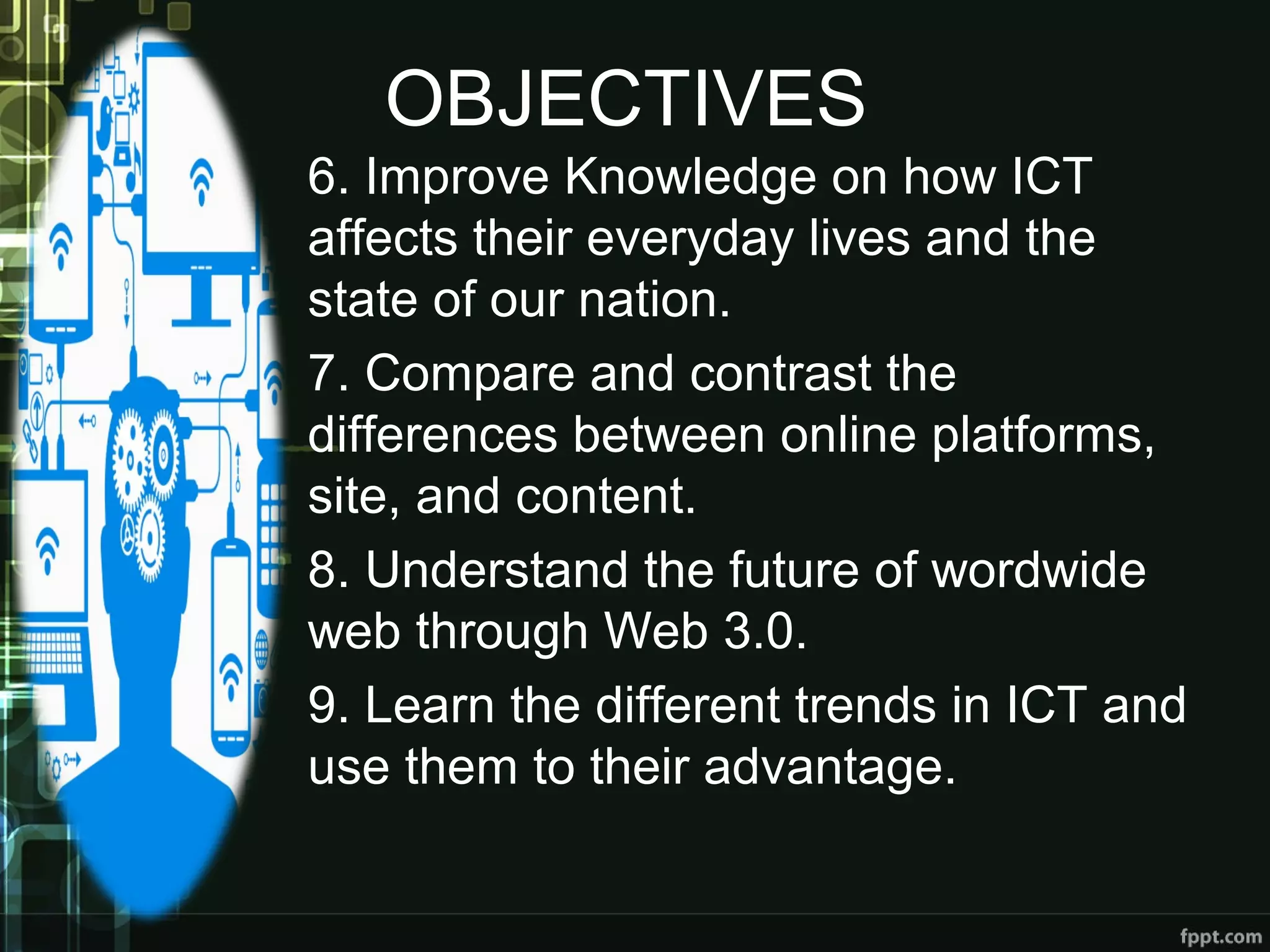 OBJECTIVES

6. Improve Knowledge on how ICT affects their everyday lives and the state of our nation.

7. Compare and contrast the differences between online platforms, site, and content.

8. Understand the future of wordwide web through Web 3.0.

9. Learn the different trends in ICT and use them to their advantage.

fppt.com